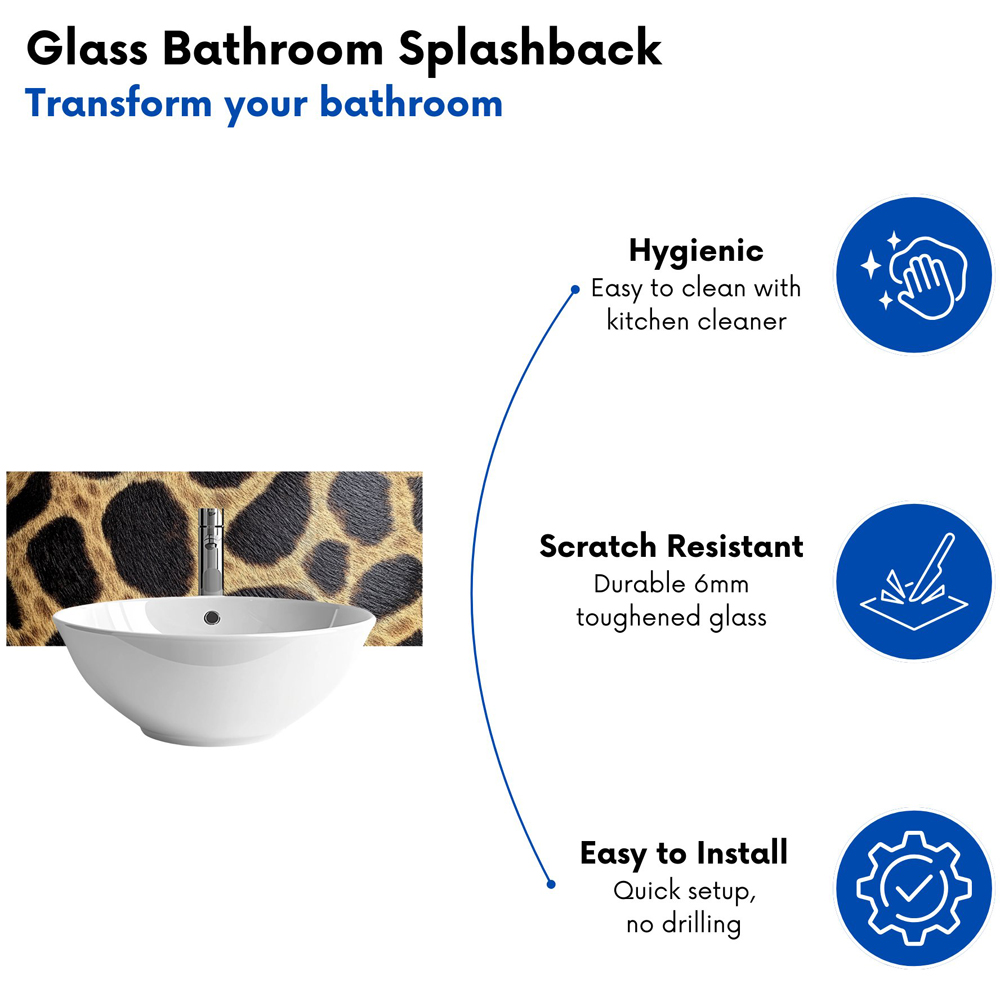 Glass Bathroom Splashback
Transform your bathroom

Hygienic
Easy to clean with kitchen cleaner

Scratch Resistant
Durable 6mm toughened glass

Easy to Install
Quick setup, no drilling